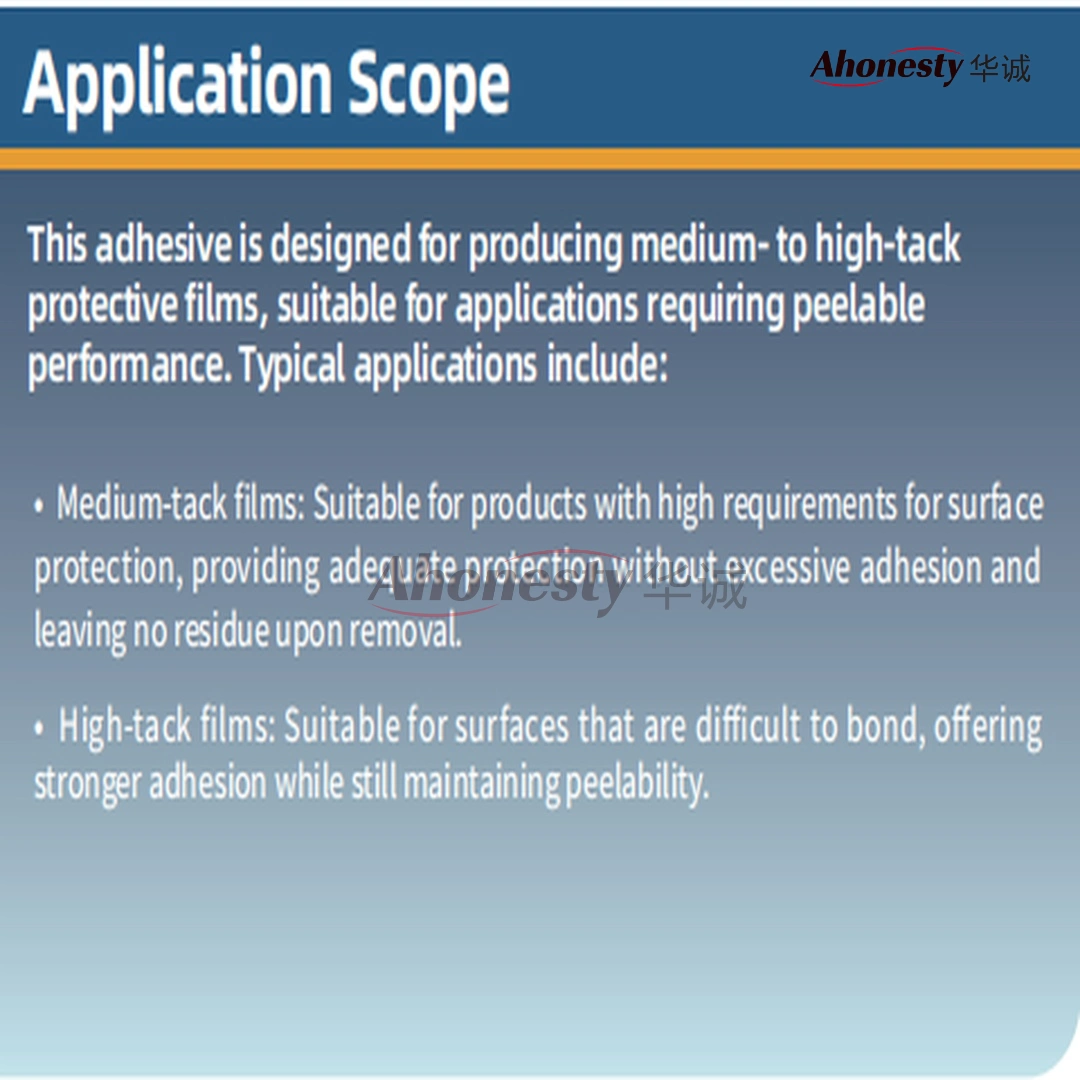 Application Scope

Ahonesty 华诚

This adhesive is designed for producing medium- to high-tack protective films, suitable for applications requiring peelable performance. Typical applications include:

• Medium-tack films: Suitable for products with high requirements for surface protection, providing adequate protection without excessive adhesion and leaving no residue upon removal.

Ahonesty 华诚

• High-tack films: Suitable for surfaces that are difficult to bond, offering stronger adhesion while still maintaining peelability.